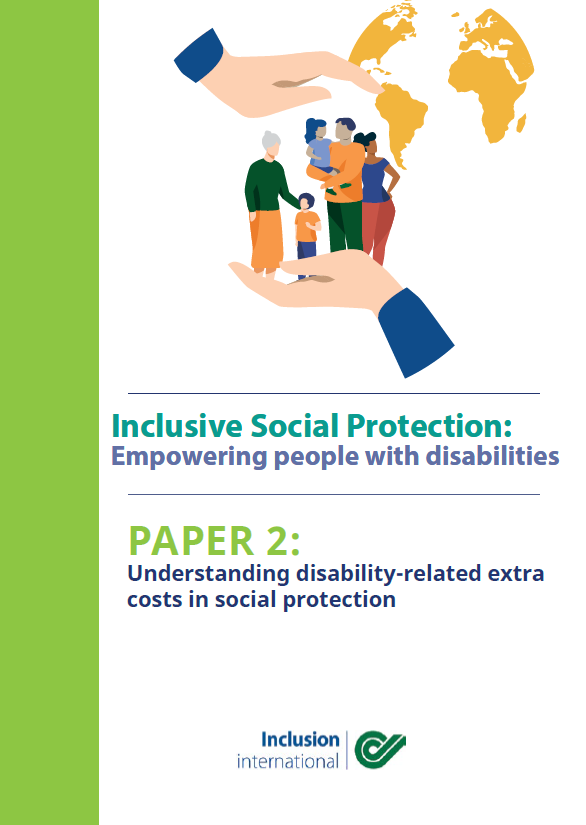 Inclusive Social Protection:
Empowering people with disabilities

PAPER 2:
Understanding disability-related extra costs in social protection

Inclusion international